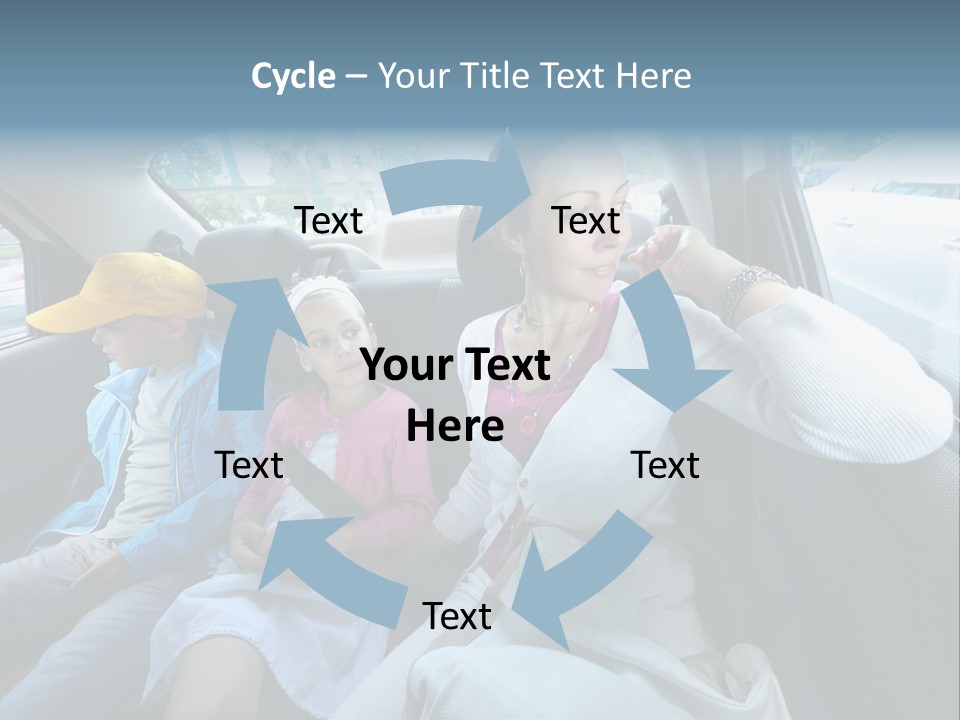 Cycle – Your Title Text Here

Text

Text

Your Text Here

Text

Text

Text